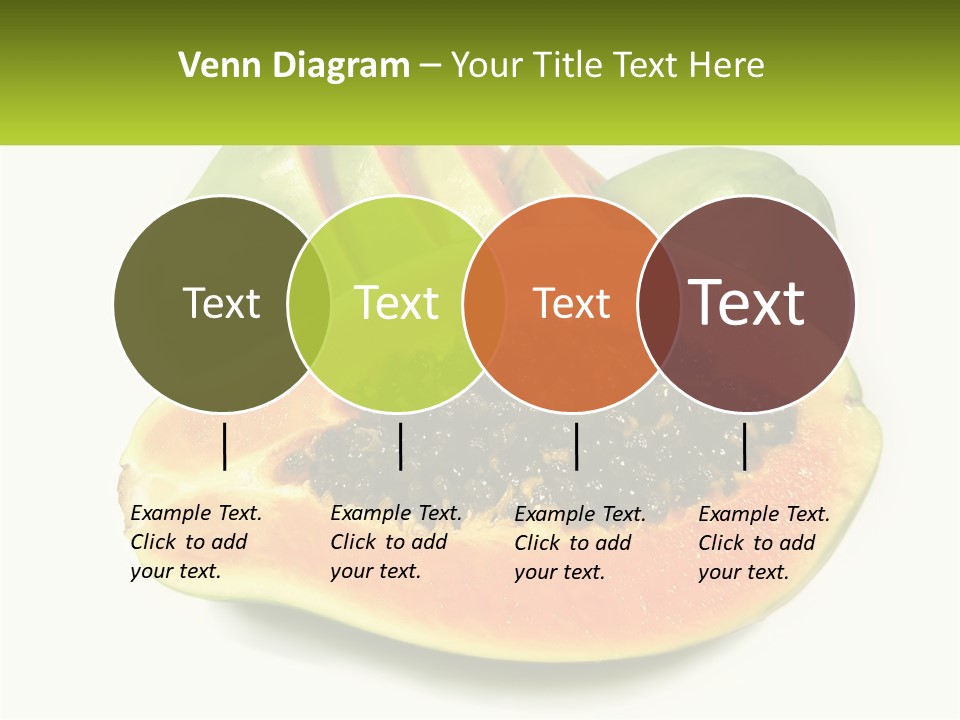 Venn Diagram – Your Title Text Here

Text

Text

Text

Text

Example Text. Click to add your text.

Example Text. Click to add your text.

Example Text. Click to add your text.

Example Text. Click to add your text.